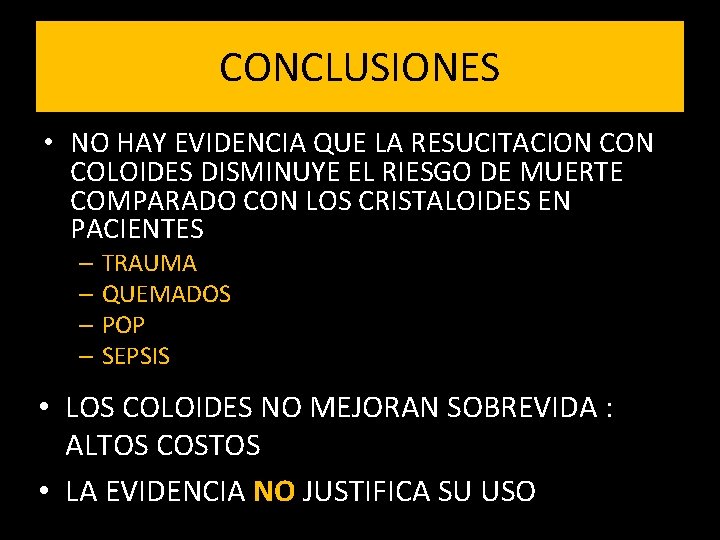 CONCLUSIONES

• NO HAY EVIDENCIA QUE LA RESUCITACION CON COLOIDES DISMINUYE EL RIESGO DE MUERTE COMPARADO CON LOS CRISTALOIDES EN PACIENTES
– TRAUMA
– QUEMADOS
– POP
– SEPSIS

• LOS COLOIDES NO MEJORAN SOBREVIDA : ALTOS COSTOS

• LA EVIDENCIA NO JUSTIFICA SU USO